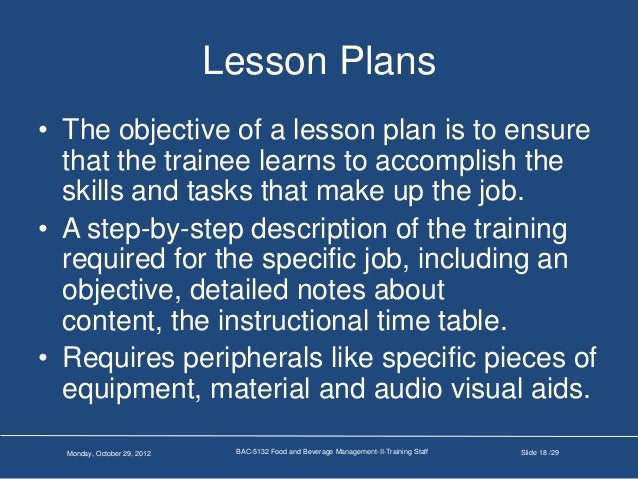 Lesson Plans

• The objective of a lesson plan is to ensure that the trainee learns to accomplish the skills and tasks that make up the job.
• A step-by-step description of the training required for the specific job, including an objective, detailed notes about content, the instructional time table.
• Requires peripherals like specific pieces of equipment, material and audio visual aids.

Monday, October 29, 2012

BAC-5132 Food and Beverage Management-II-Training Staff

Slide 18 /29